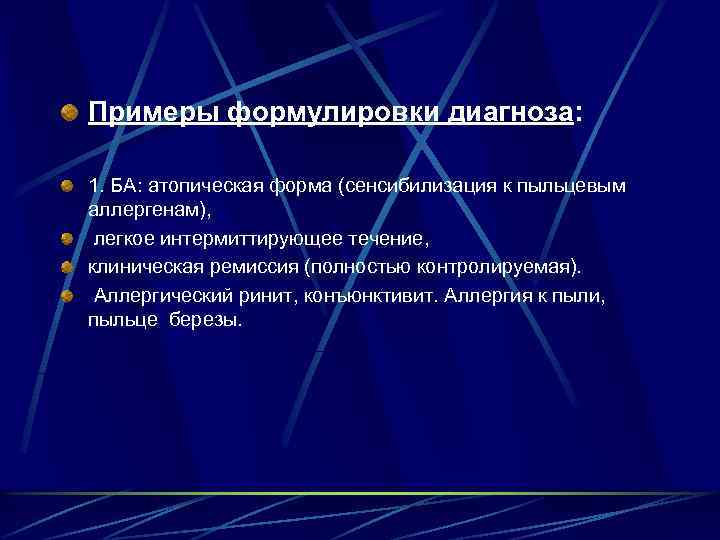 Примеры формулировки диагноза:

1. БА: атопическая форма (сенсибилизация к пыльцевым аллергенам),

легкое интермиттирующее течение,

клиническая ремиссия (полностью контролируемая).

Аллергический ринит, конъюнктивит. Аллергия к пыли, пыльце березы.